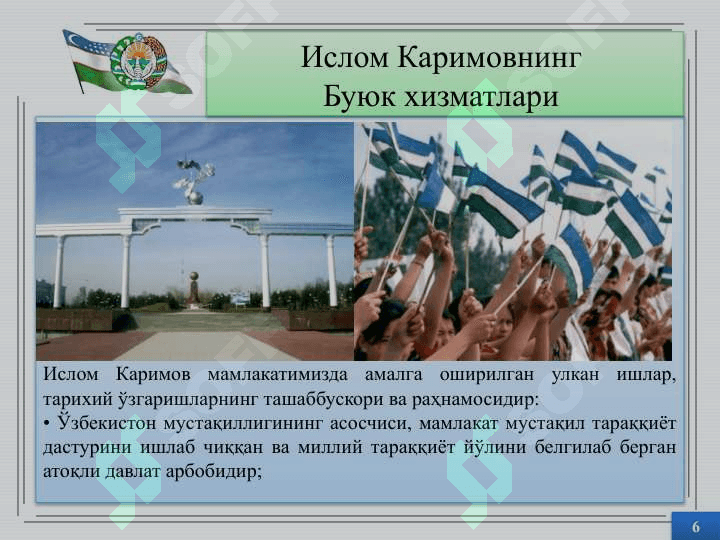 Ислом Каримовнинг
Буюк хизматлари

Ислом Каримов мамлакатимизда амалга оширилган улкан ишлар, тарихий ўзгаришларнинг ташаббускори ва раҳнамосидир:
• Ўзбекистон мустақиллигининг асосчиси, мамлакат мустақил тараққиёт дастурини ишлаб чиққан ва миллий тараққиёт йўлини белгилаб берган атоқли давлат арбобидир;

6